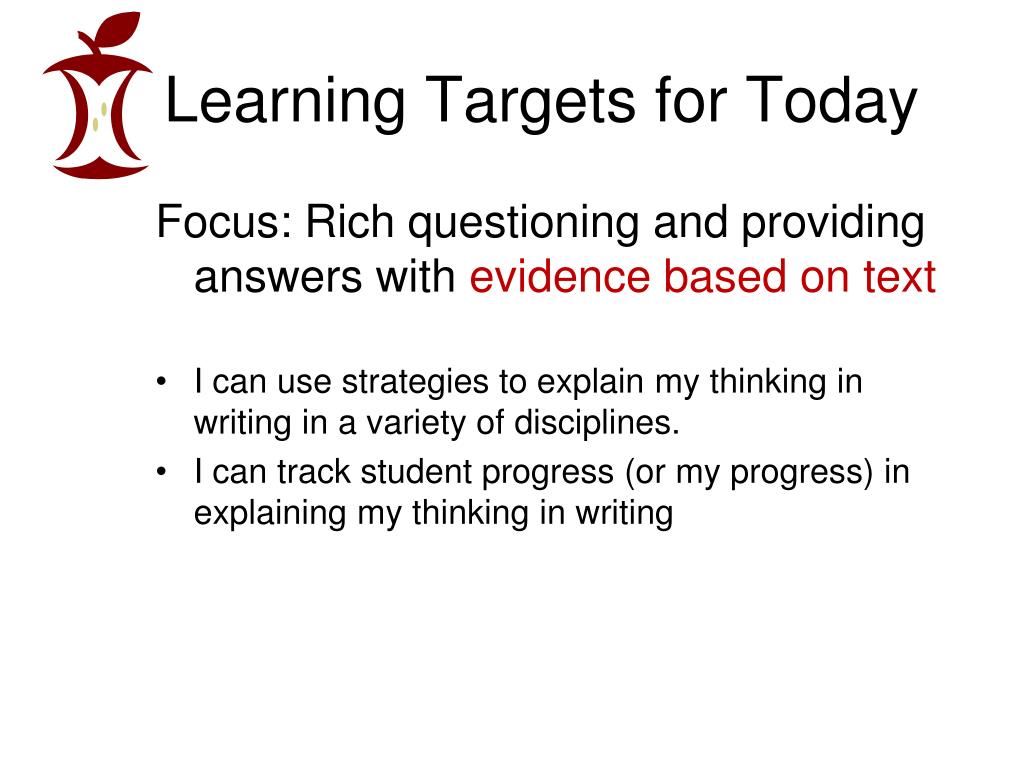 Learning Targets for Today

Focus: Rich questioning and providing answers with evidence based on text

• I can use strategies to explain my thinking in writing in a variety of disciplines.
• I can track student progress (or my progress) in explaining my thinking in writing